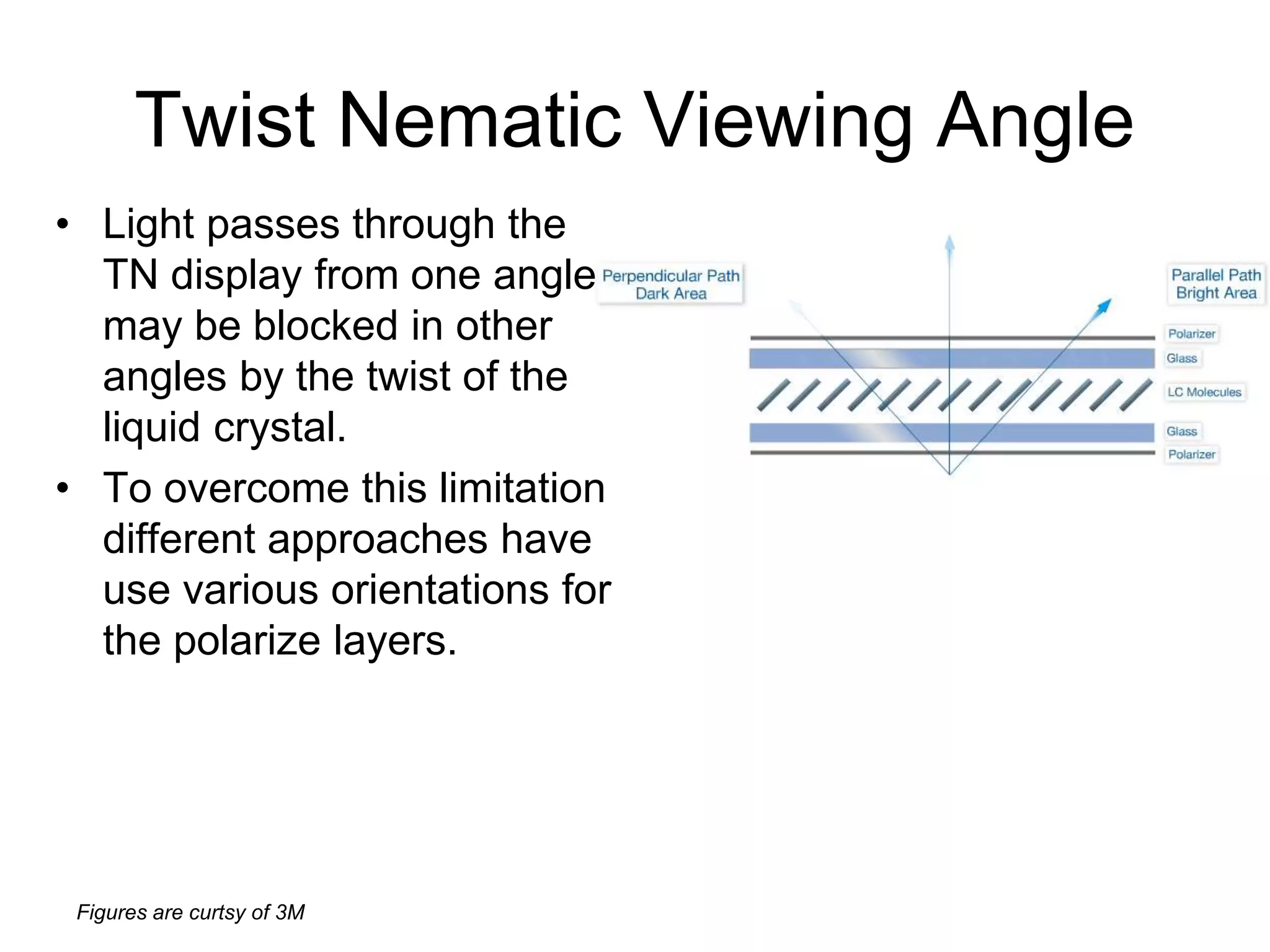 Twist Nematic Viewing Angle

• Light passes through the TN display from one angle may be blocked in other angles by the twist of the liquid crystal.
• To overcome this limitation different approaches have use various orientations for the polarize layers.

Perpendicular Path
Dark Area

Parallel Path
Bright Area

Polarizer
Glass
LC Molecules
Glass
Polarizer

Figures are curtsy of 3M